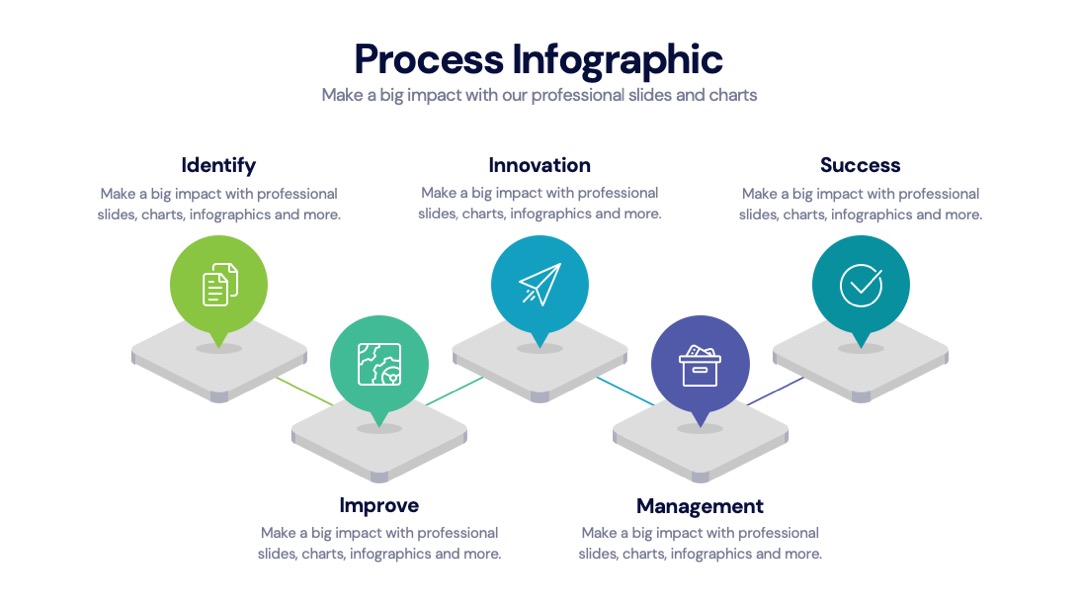 Process Infographic
Make a big impact with our professional slides and charts

Identify
Make a big impact with professional slides, charts, infographics and more.

Innovation
Make a big impact with professional slides, charts, infographics and more.

Success
Make a big impact with professional slides, charts, infographics and more.

Improve
Make a big impact with professional slides, charts, infographics and more.

Management
Make a big impact with professional slides, charts, infographics and more.